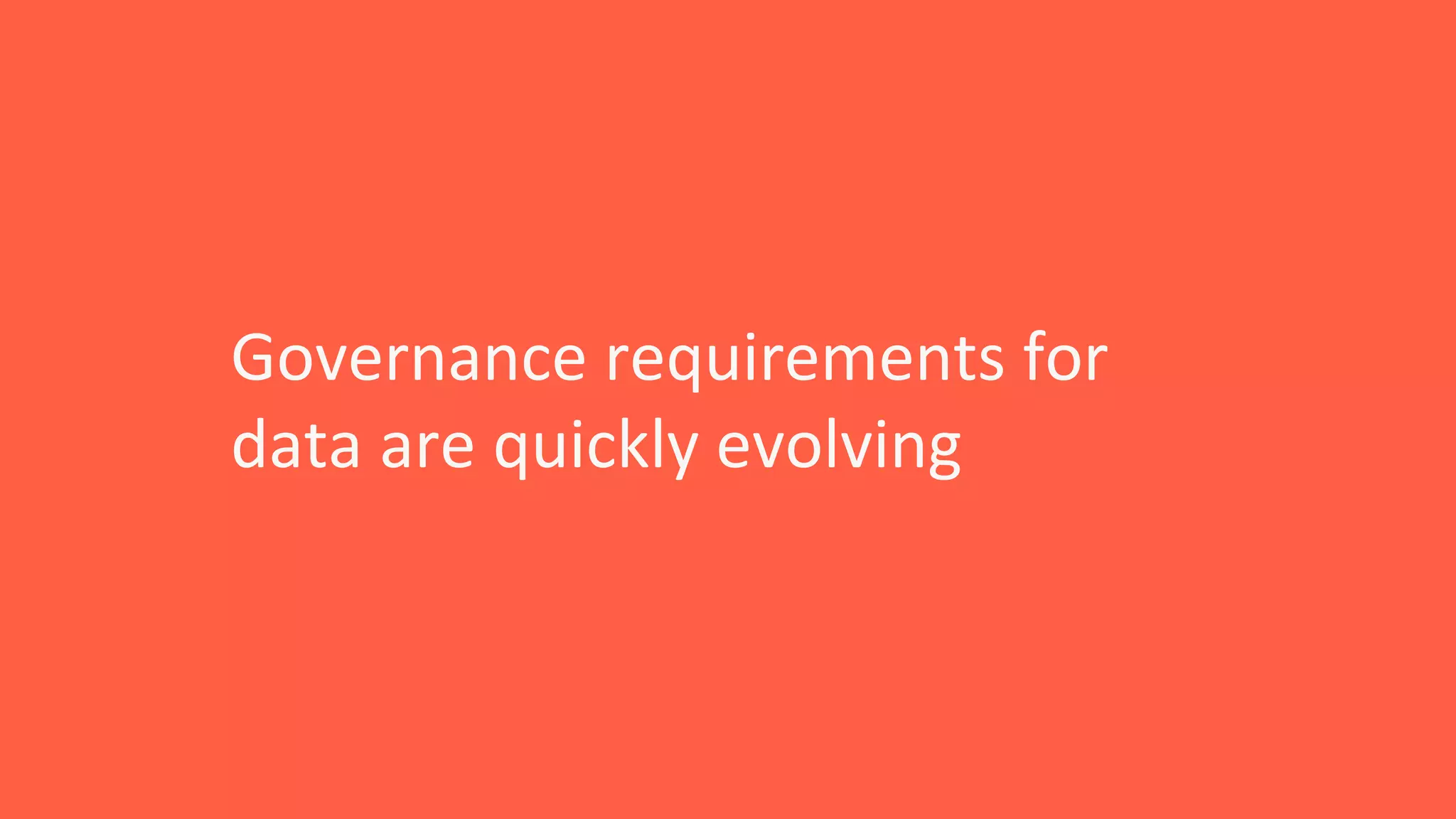 Governance requirements for data are quickly evolving